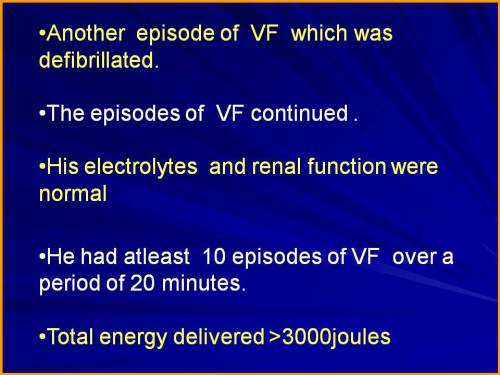 •Another episode of VF which was defibrillated.

•The episodes of VF continued .

•His electrolytes and renal function were normal

•He had atleast 10 episodes of VF over a period of 20 minutes.

•Total energy delivered >3000joules